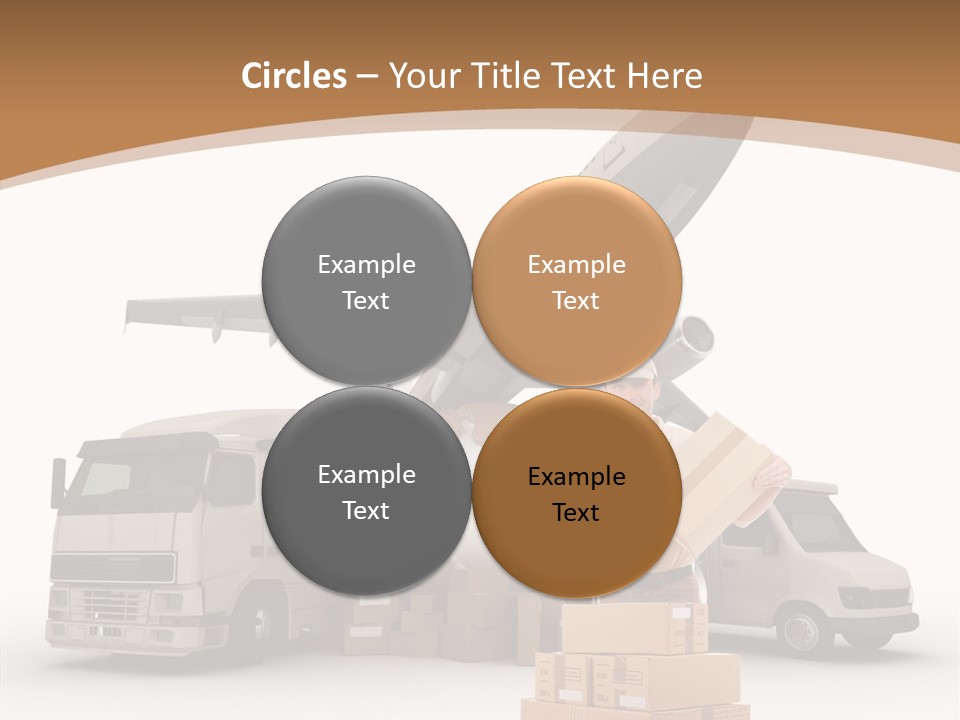 Circles – Your Title Text Here

Example Text

Example Text

Example Text

Example Text